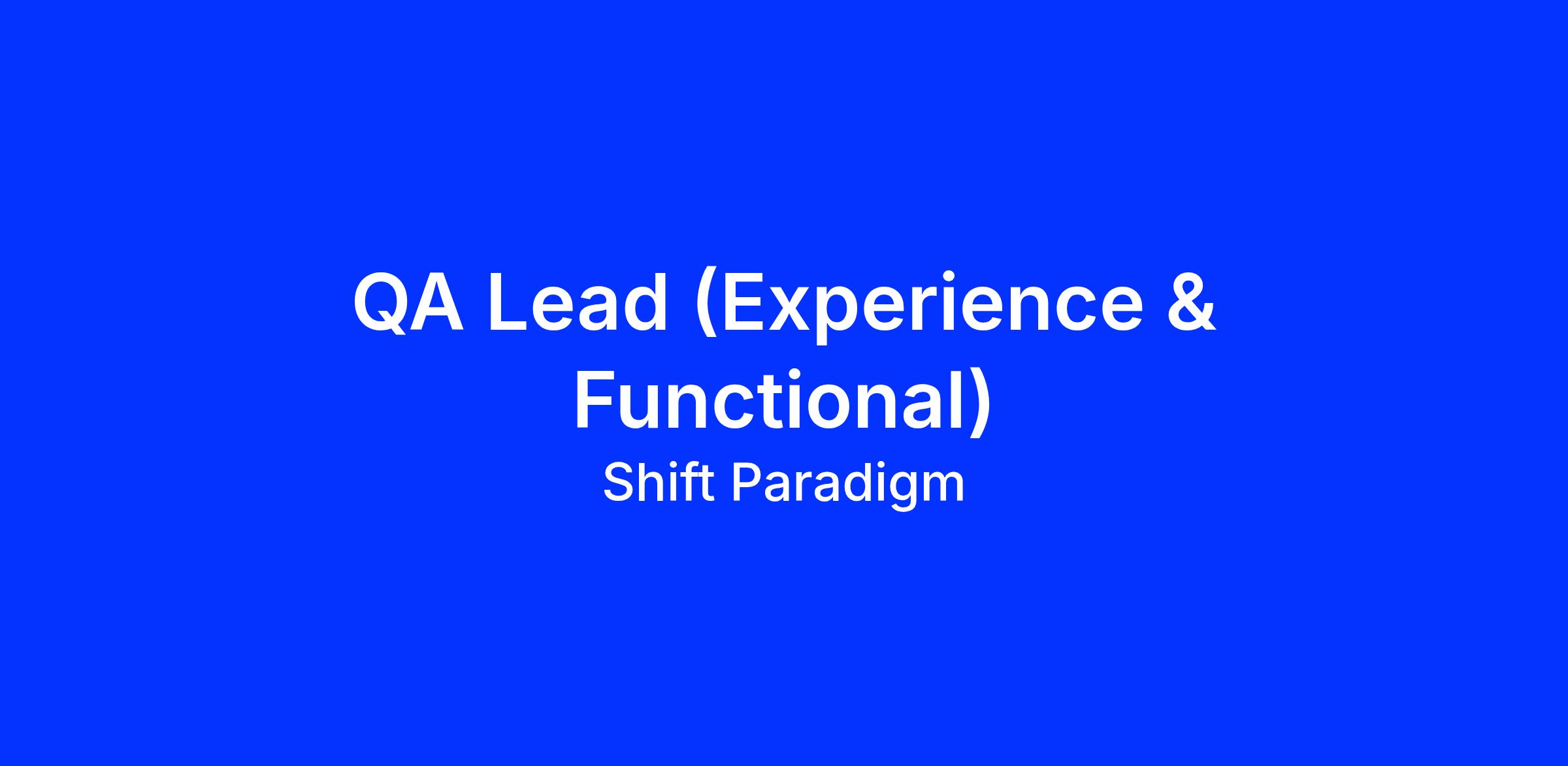 QA Lead (Experience & Functional)

Shift Paradigm